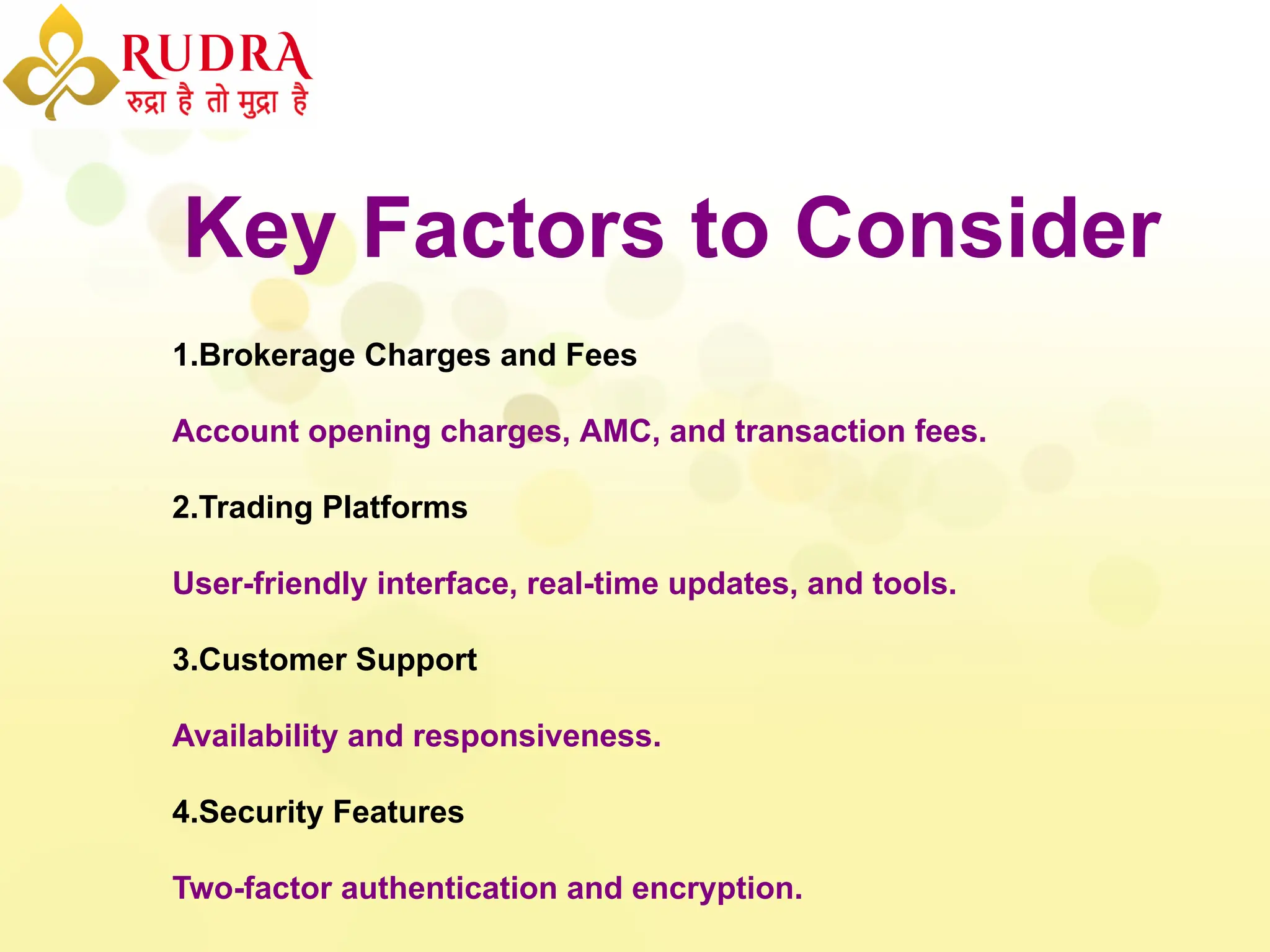 RUDRA
रुद्रा है तो मुद्रा है

Key Factors to Consider

1.Brokerage Charges and Fees

Account opening charges, AMC, and transaction fees.

2.Trading Platforms

User-friendly interface, real-time updates, and tools.

3.Customer Support

Availability and responsiveness.

4.Security Features

Two-factor authentication and encryption.